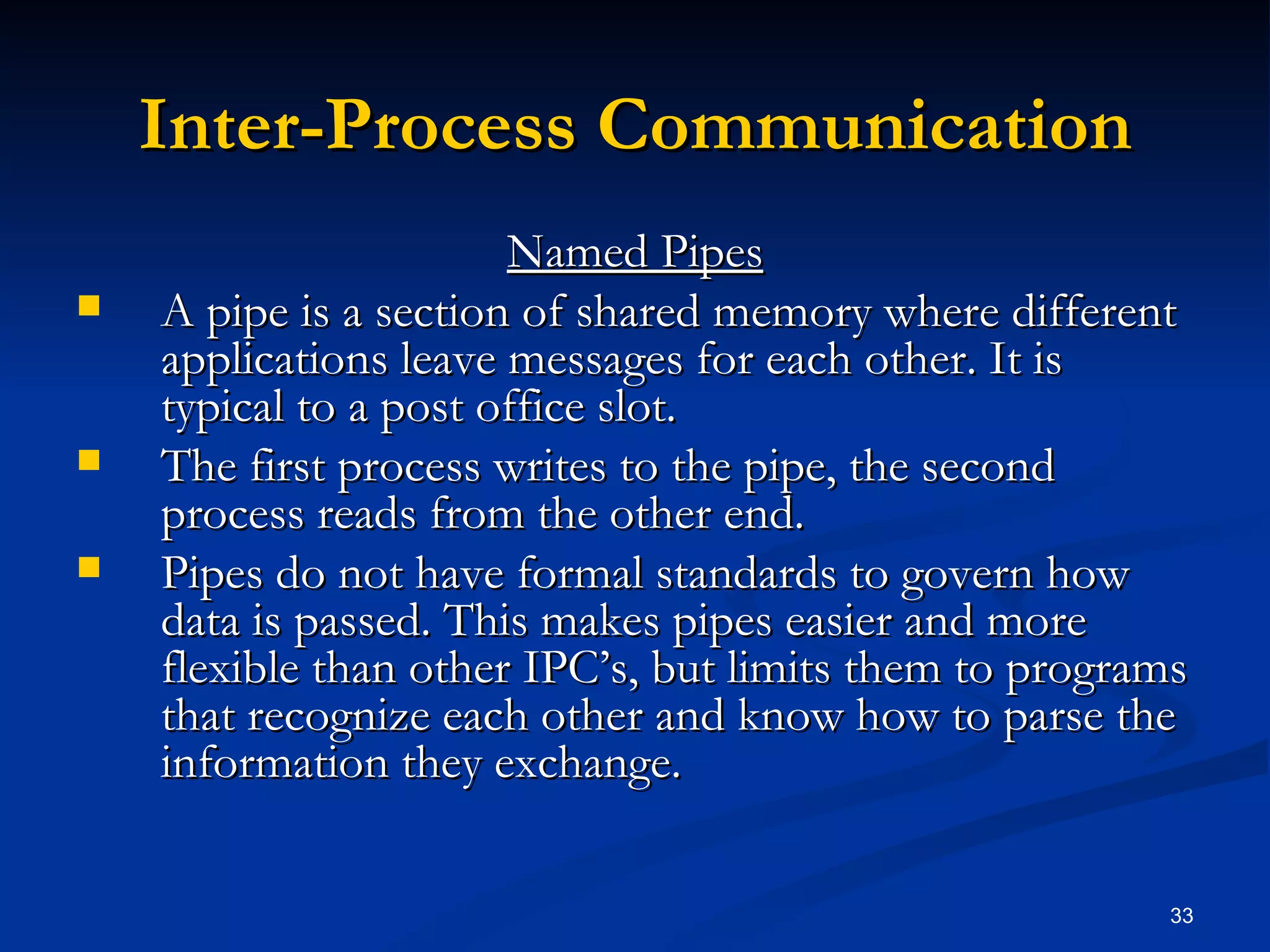 Inter-Process Communication

Named Pipes

- A pipe is a section of shared memory where different applications leave messages for each other. It is typical to a post office slot.
- The first process writes to the pipe, the second process reads from the other end.
- Pipes do not have formal standards to govern how data is passed. This makes pipes easier and more flexible than other IPC's, but limits them to programs that recognize each other and know how to parse the information they exchange.

33